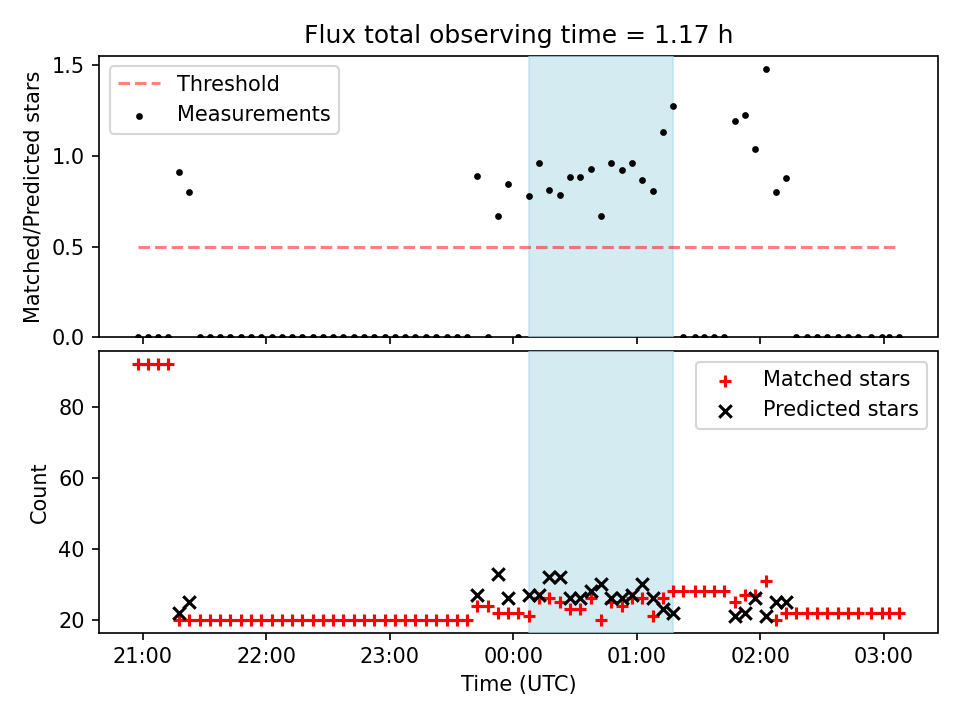 Flux total observing time = 1.17 h

Threshold
Measurements

Matched/Predicted stars

1.5
1.0
0.5
0.0

Matched stars
Predicted stars

Count

80
60
40
20

21:00
22:00
23:00
00:00
01:00
02:00
03:00

Time (UTC)